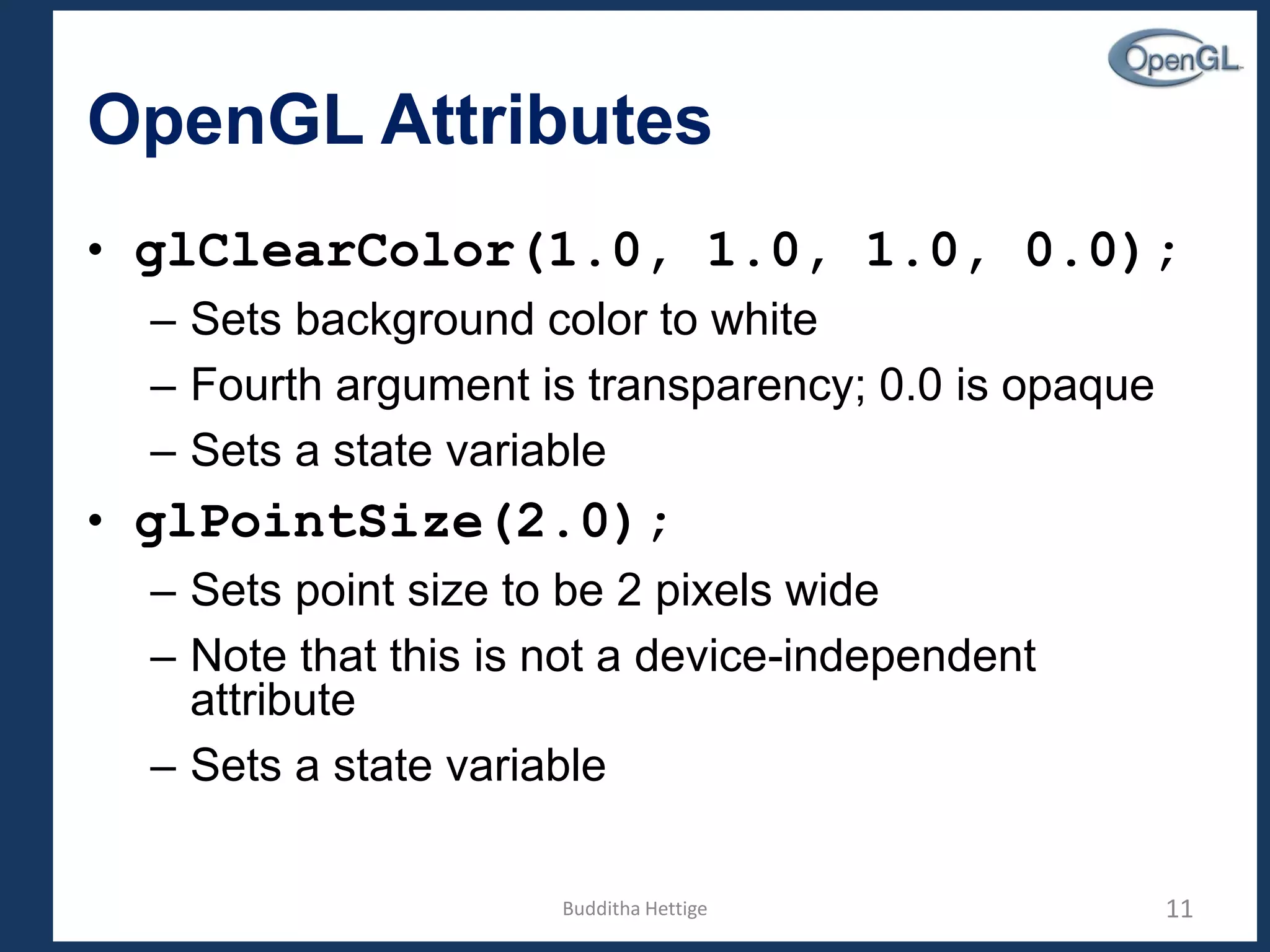 OpenGL

OpenGL Attributes

• glClearColor(1.0, 1.0, 1.0, 0.0);
 – Sets background color to white
 – Fourth argument is transparency; 0.0 is opaque
 – Sets a state variable
• glPointSize(2.0);
 – Sets point size to be 2 pixels wide
 – Note that this is not a device-independent attribute
 – Sets a state variable

Budditha Hettige

11